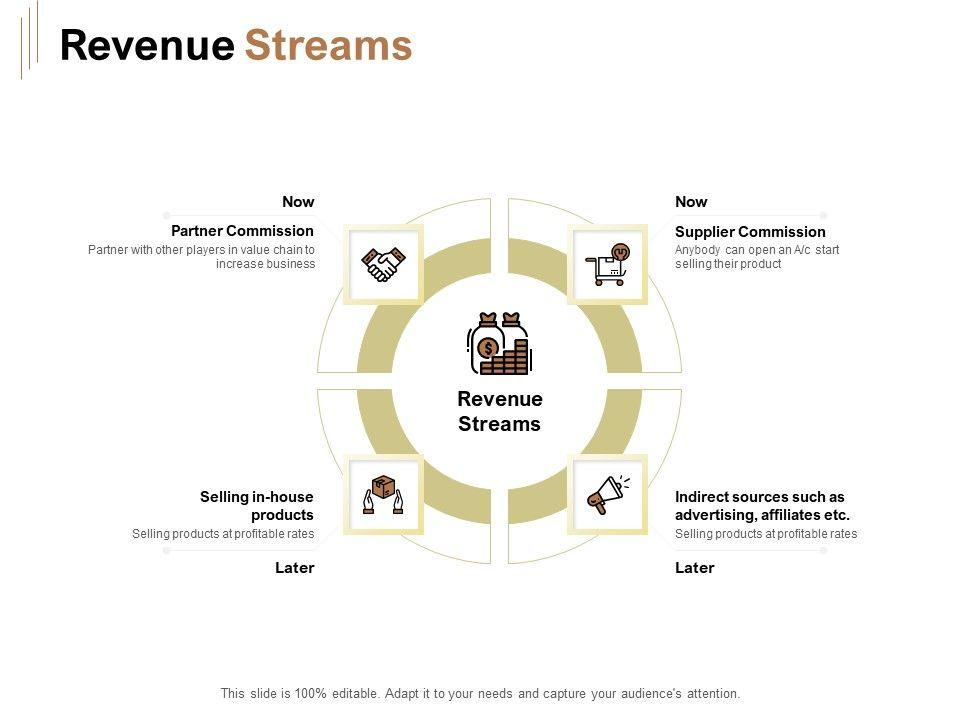 Revenue Streams

Now

Partner Commission

Partner with other players in value chain to increase business

Now

Supplier Commission

Anybody can open an A/c start selling their product

Revenue Streams

Selling in-house products

Selling products at profitable rates

Later

Indirect sources such as advertising, affiliates etc.

Selling products at profitable rates

Later

This slide is 100% editable. Adapt it to your needs and capture your audience's attention.